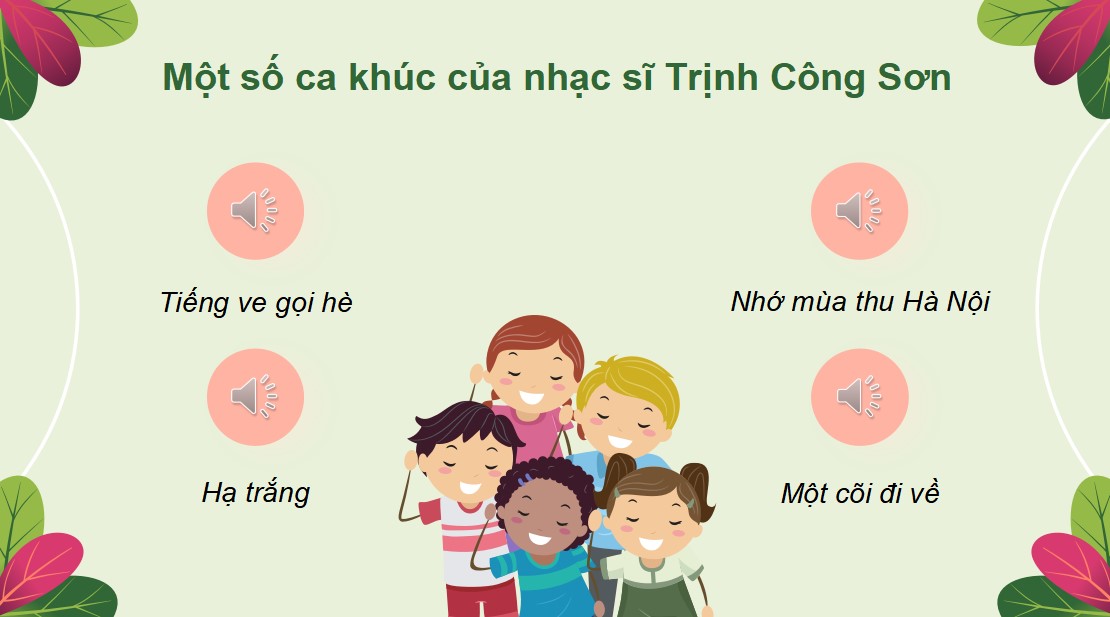 Một số ca khúc của nhạc sĩ Trịnh Công Sơn

Tiếng ve gọi hè

Nhớ mùa thu Hà Nội

Hạ trắng

Một cõi đi về